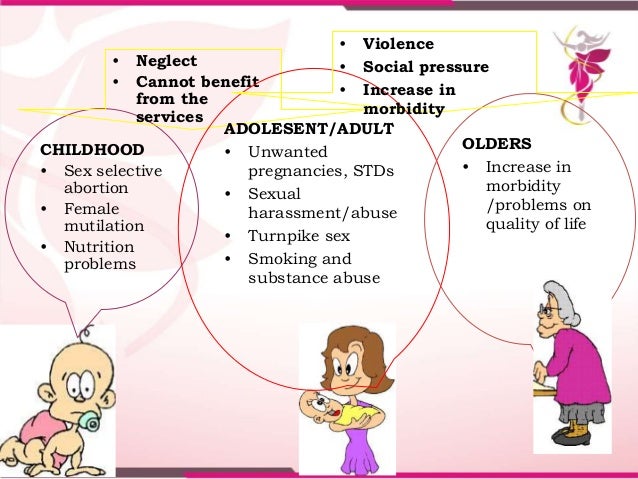 • Neglect
• Cannot benefit from the services

• Violence
• Social pressure
• Increase in morbidity

CHILDHOOD
• Sex selective abortion
• Female mutilation
• Nutrition problems

ADOLESENT/ADULT
• Unwanted pregnancies, STDs
• Sexual harassment/abuse
• Turnpike sex
• Smoking and substance abuse

OLDERS
• Increase in morbidity /problems on quality of life